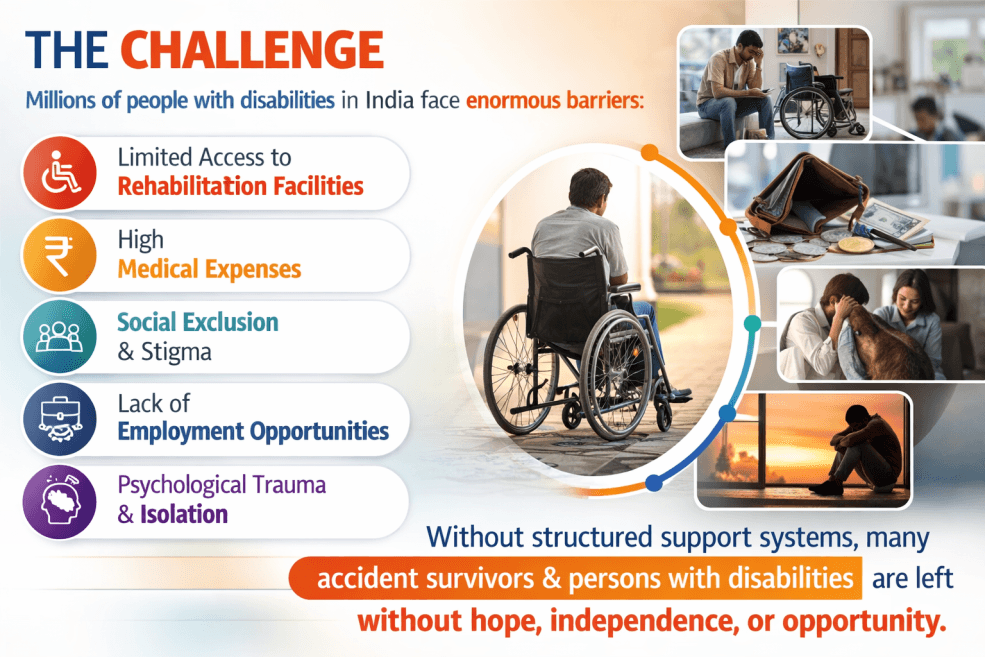 THE CHALLENGE

Millions of people with disabilities in India face enormous barriers:

Limited Access to
Rehabilitation Facilities

High
Medical Expenses

Social Exclusion
& Stigma

Lack of
Employment Opportunities

Psychological Trauma
& Isolation

Without structured support systems, many accident survivors & persons with disabilities are left without hope, independence, or opportunity.